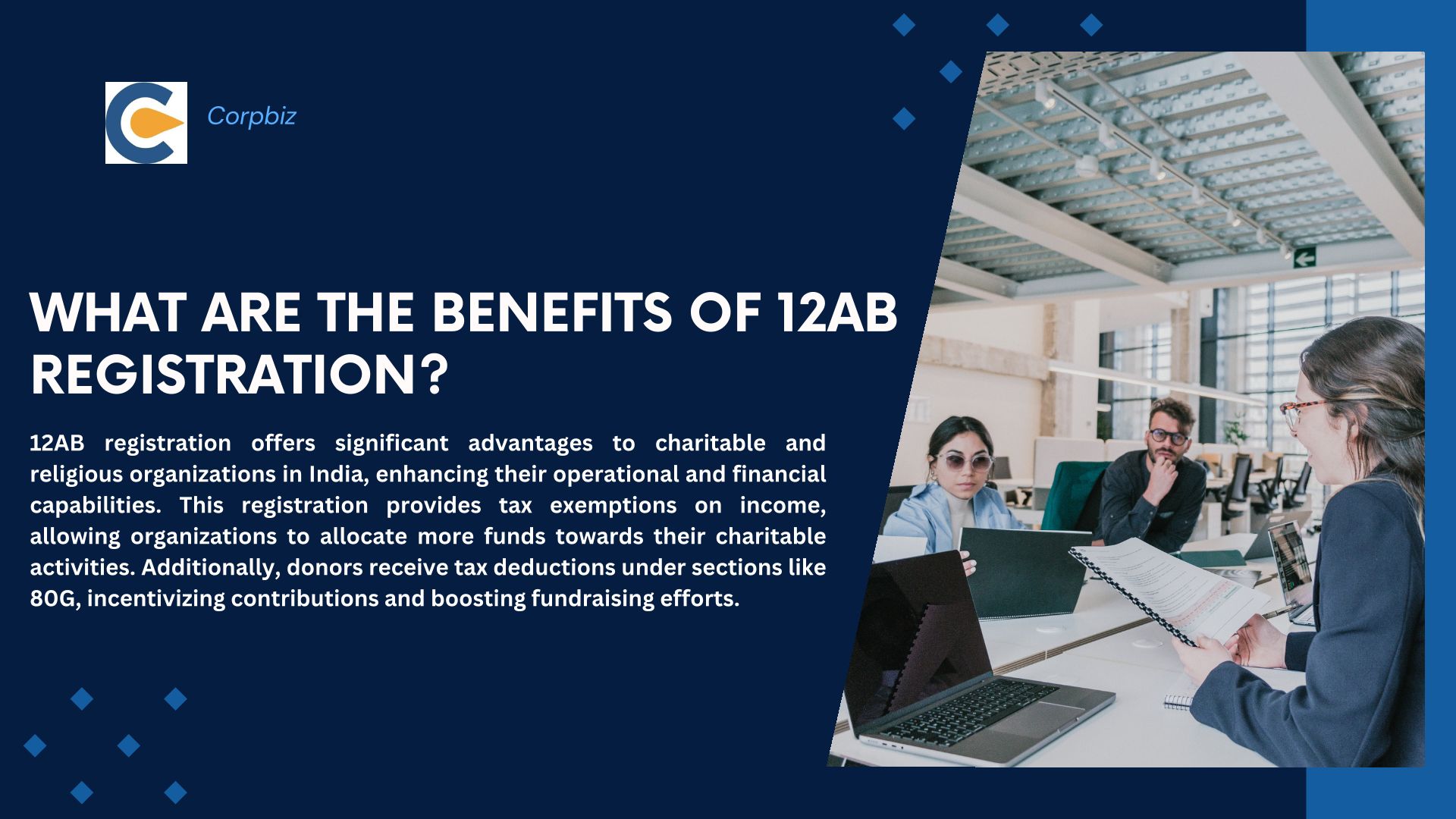 Corpbiz

WHAT ARE THE BENEFITS OF 12AB REGISTRATION?

12AB registration offers significant advantages to charitable and religious organizations in India, enhancing their operational and financial capabilities. This registration provides tax exemptions on income, allowing organizations to allocate more funds towards their charitable activities. Additionally, donors receive tax deductions under sections like 80G, incentivizing contributions and boosting fundraising efforts.